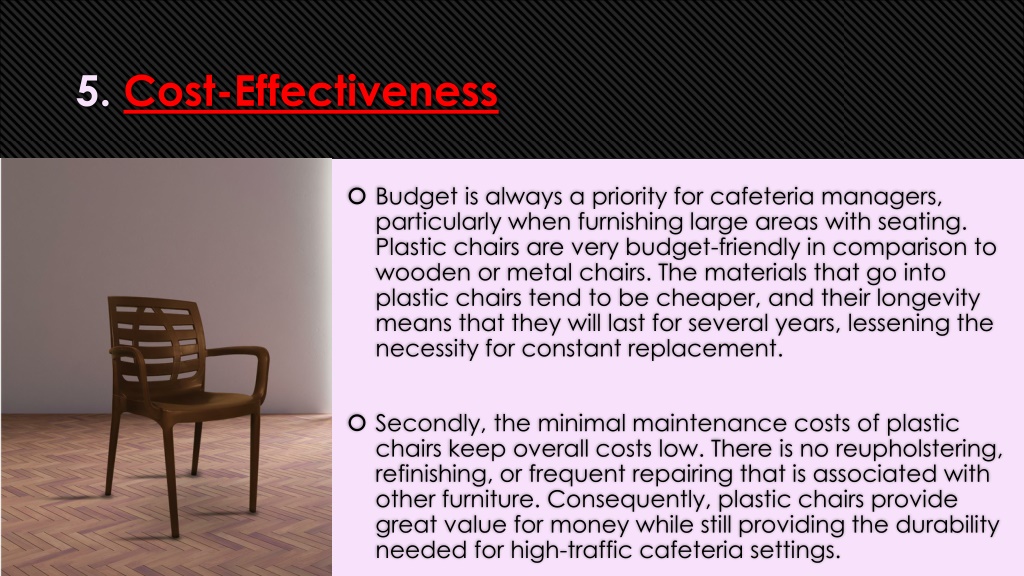 5. Cost-Effectiveness

Budget is always a priority for cafeteria managers, particularly when furnishing large areas with seating. Plastic chairs are very budget-friendly in comparison to wooden or metal chairs. The materials that go into plastic chairs tend to be cheaper, and their longevity means that they will last for several years, lessening the necessity for constant replacement.

Secondly, the minimal maintenance costs of plastic chairs keep overall costs low. There is no reupholstering, refinishing, or frequent repairing that is associated with other furniture. Consequently, plastic chairs provide great value for money while still providing the durability needed for high-traffic cafeteria settings.